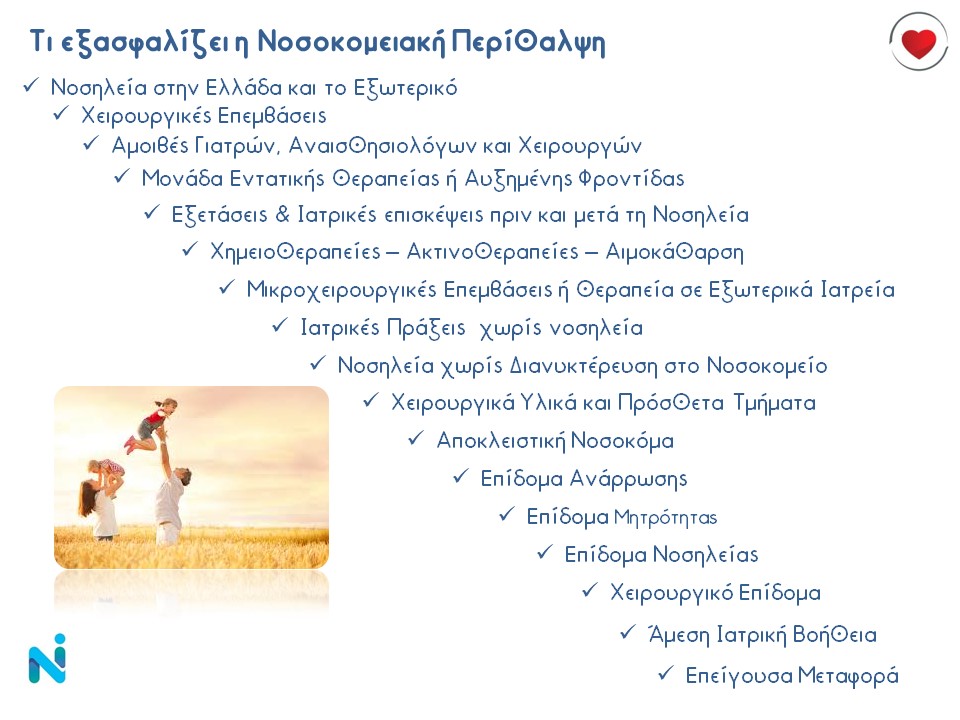 Τι εξασφαλίζει η Νοσοκομειακή Περίθαλψη

✓ Νοσηλεία στην Ελλάδα και το Εξωτερικό
✓ Χειρουργικές Επεμβάσεις
✓ Αμοιβές Γιατρών, Αναισθησιολόγων και Χειρουργών
✓ Μονάδα Εντατικής Θεραπείας ή Αυξημένης Φροντίδας
✓ Εξετάσεις & Ιατρικές επισκέψεις πριν και μετά τη Νοσηλεία
✓ Χημειοθεραπείες – Ακτινοθεραπείες – Αιμοκάθαρση
✓ Μικροχειρουργικές Επεμβάσεις ή Θεραπεία σε Εξωτερικά Ιατρεία
✓ Ιατρικές Πράξεις χωρίς νοσηλεία
✓ Νοσηλεία χωρίς Διανυκτέρευση στο Νοσοκομείο
✓ Χειρουργικά Υλικά και Πρόσθετα Τμήματα
✓ Αποκλειστική Νοσοκόμα
✓ Επίδομα Ανάρρωσης
✓ Επίδομα Μητρότητας
✓ Επίδομα Νοσηλείας
✓ Χειρουργικό Επίδομα
✓ Άμεση Ιατρική Βοήθεια
✓ Επείγουσα Μεταφορά